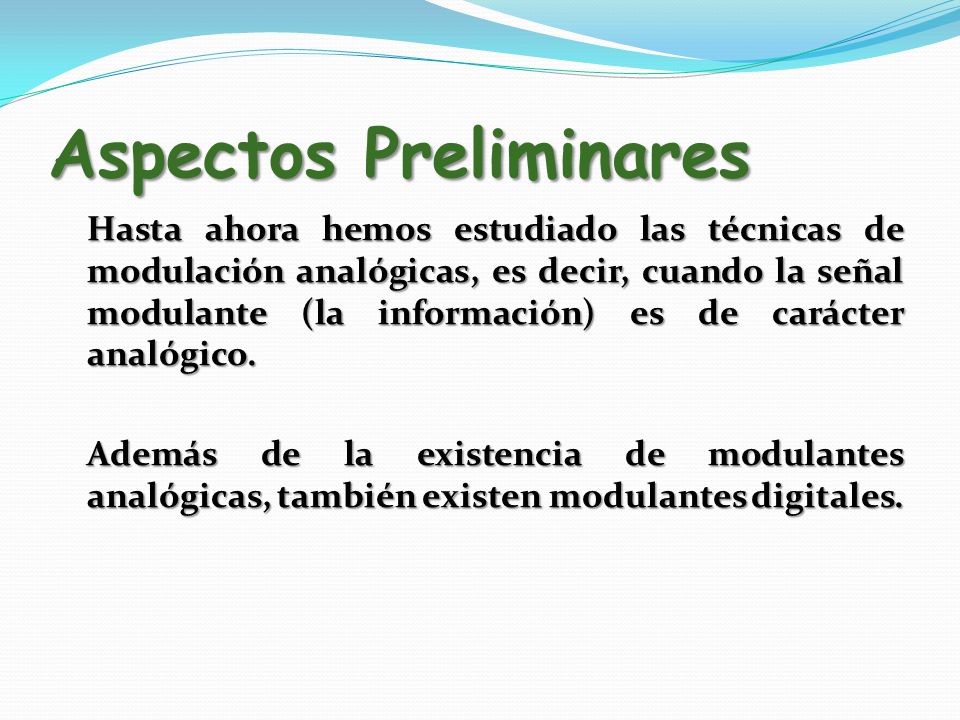 Aspectos Preliminares

Hasta ahora hemos estudiado las técnicas de modulación analógicas, es decir, cuando la señal modulante (la información) es de carácter analógico.

Además de la existencia de modulantes analógicas, también existen modulantes digitales.